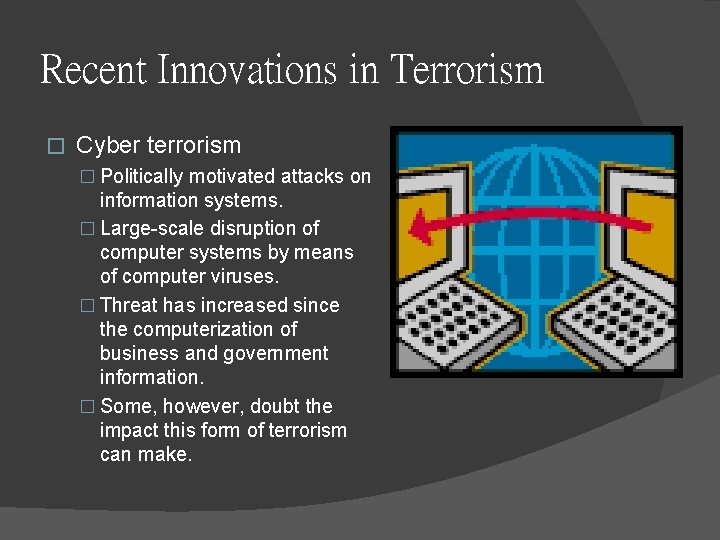 Recent Innovations in Terrorism

□ Cyber terrorism
□ Politically motivated attacks on information systems.
□ Large-scale disruption of computer systems by means of computer viruses.
□ Threat has increased since the computerization of business and government information.
□ Some, however, doubt the impact this form of terrorism can make.